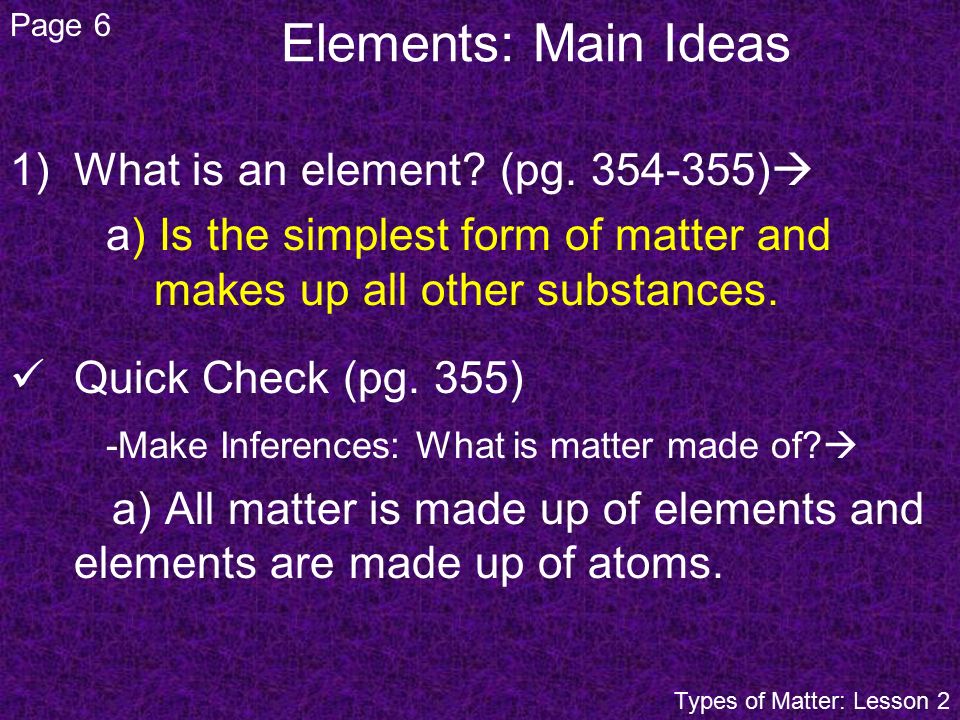 Page 6

Elements: Main Ideas

1) What is an element? (pg. 354-355)→

a) Is the simplest form of matter and makes up all other substances.

✓ Quick Check (pg. 355)

-Make Inferences: What is matter made of?→

a) All matter is made up of elements and elements are made up of atoms.

Types of Matter: Lesson 2